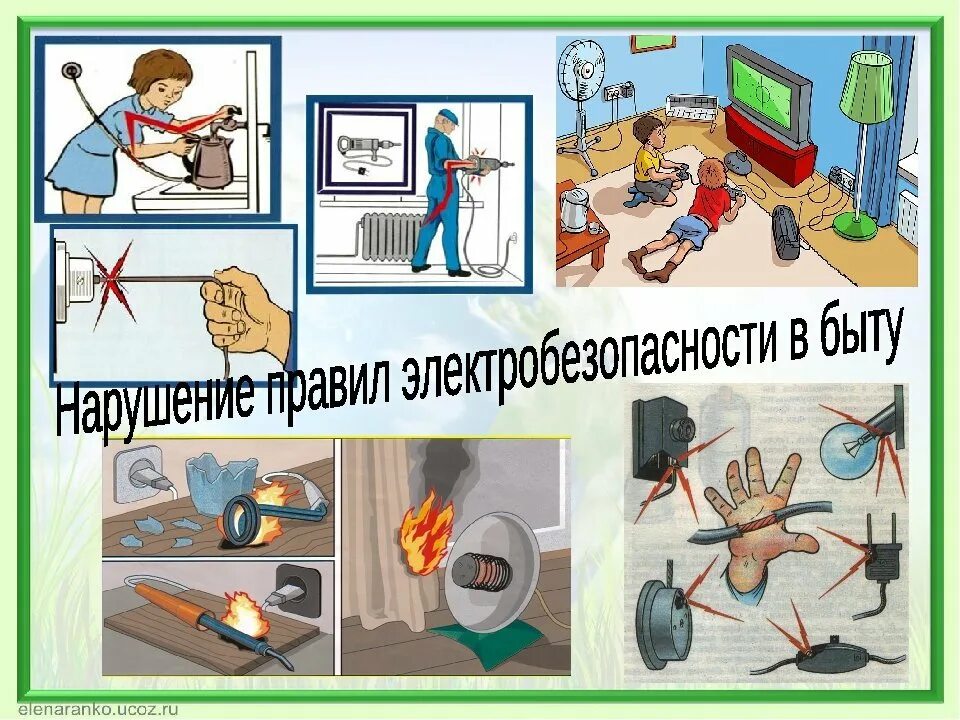 Нарушение правил электробезопасности в быту

elenaranko.ucoz.ru